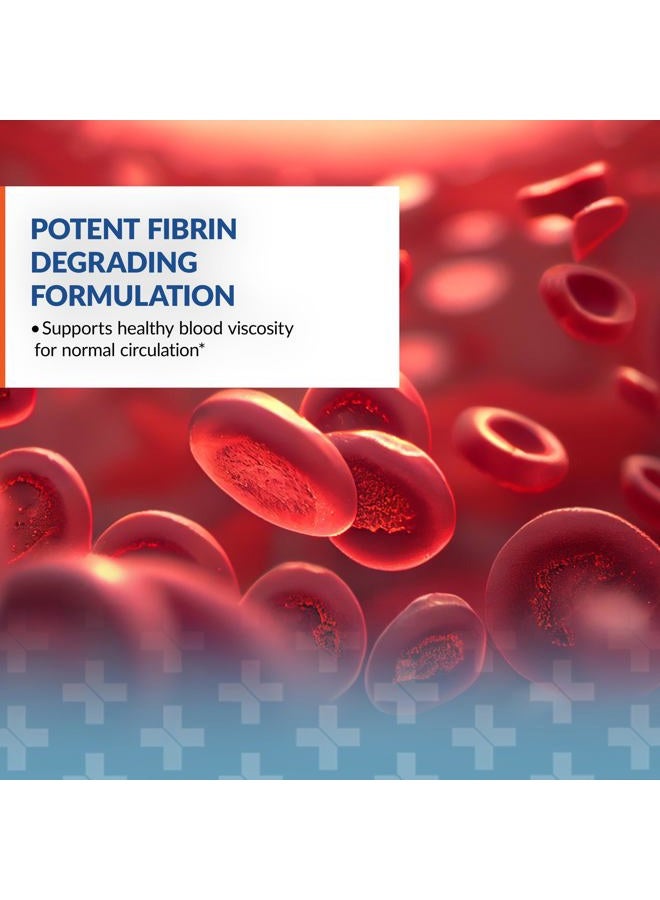 POTENT FIBRIN DEGRADING FORMULATION

• Supports healthy blood viscosity for normal circulation*